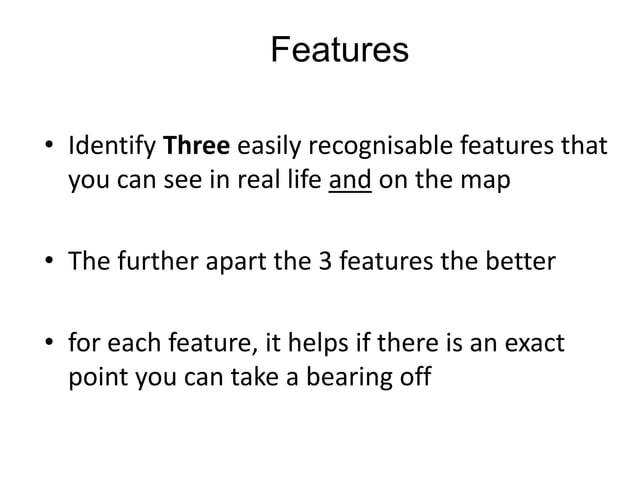 Features

• Identify Three easily recognisable features that you can see in real life and on the map

• The further apart the 3 features the better

• for each feature, it helps if there is an exact point you can take a bearing off